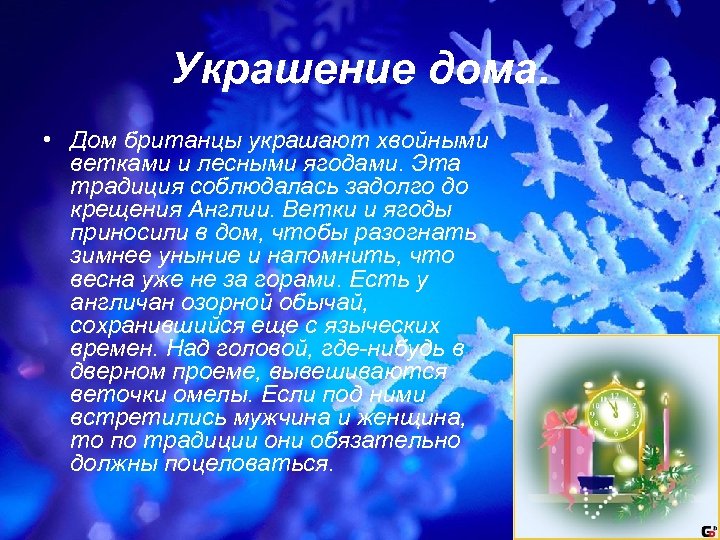 Украшение дома.

• Дом британцы украшают хвойными ветками и лесными ягодами. Эта традиция соблюдалась задолго до крещения Англии. Ветки и ягоды приносили в дом, чтобы разогнать зимнее уныние и напомнить, что весна уже не за горами. Есть у англичан озорной обычай, сохранившийся еще с языческих времен. Над головой, где-нибудь в дверном проеме, вывешиваются веточки омелы. Если под ними встретились мужчина и женщина, то по традиции они обязательно должны поцеловаться.